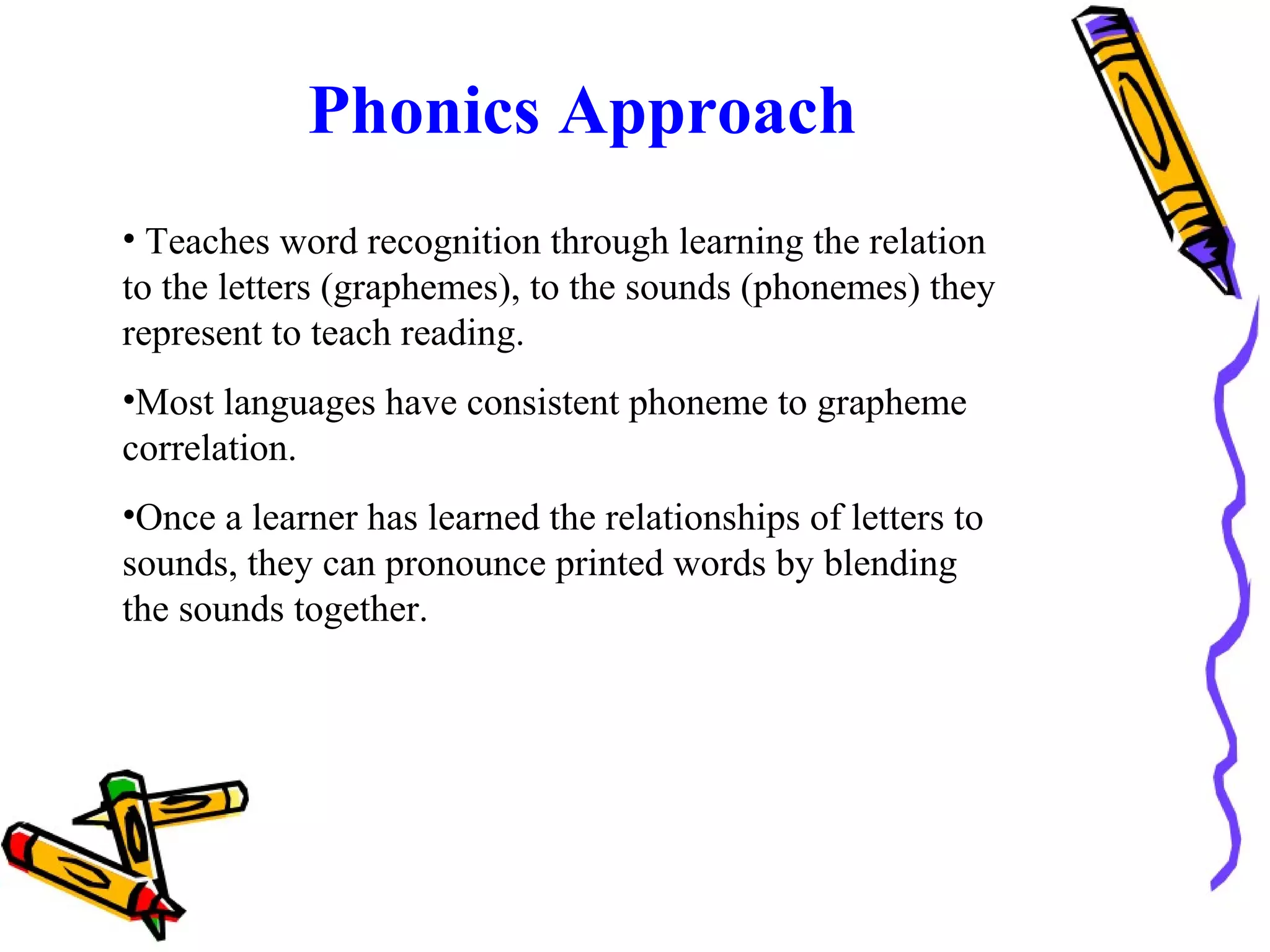 Phonics Approach

• Teaches word recognition through learning the relation to the letters (graphemes), to the sounds (phonemes) they represent to teach reading.

•Most languages have consistent phoneme to grapheme correlation.

•Once a learner has learned the relationships of letters to sounds, they can pronounce printed words by blending the sounds together.